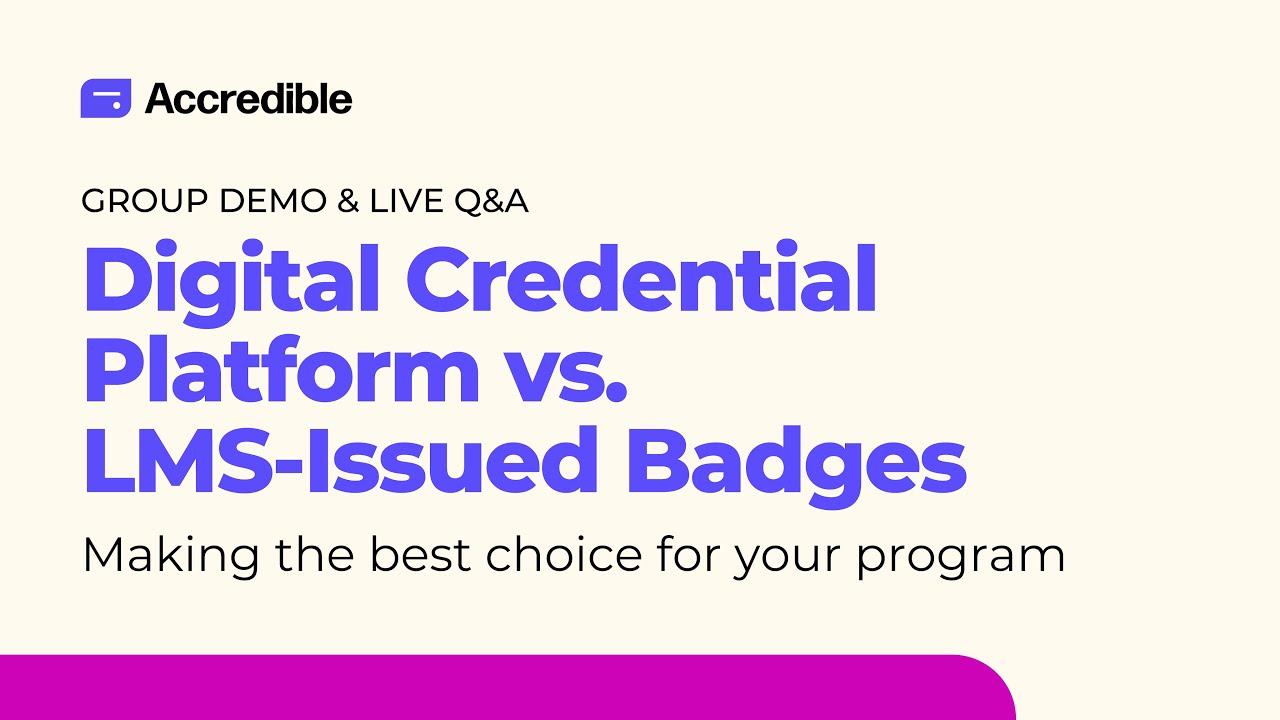 Accredible

GROUP DEMO & LIVE Q&A

Digital Credential Platform vs. LMS-Issued Badges

Making the best choice for your program